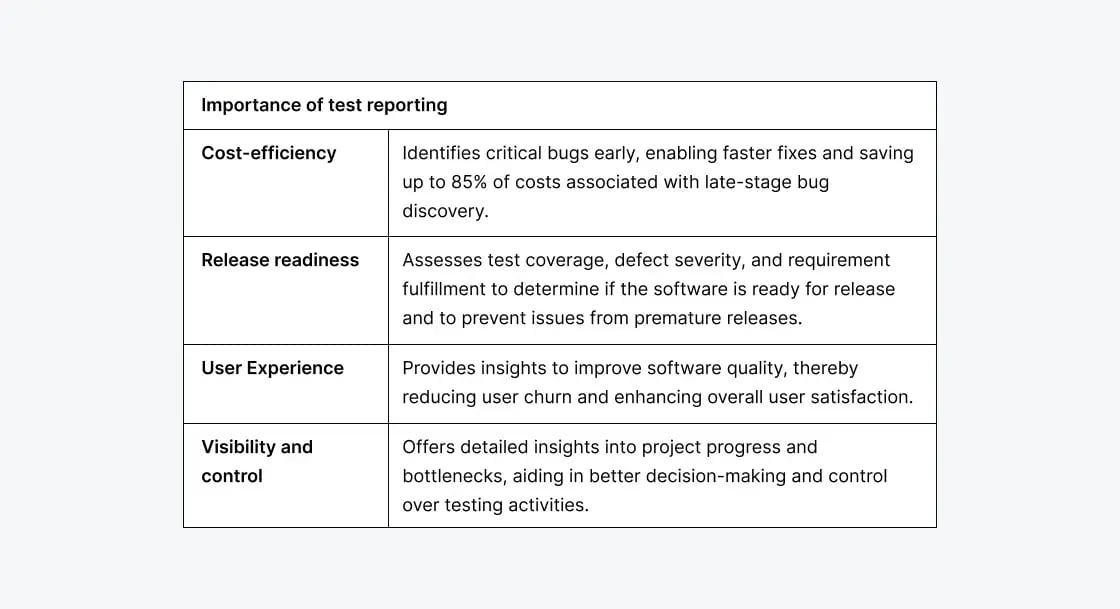 | Importance of test reporting | |
|---|---|
| Cost-efficiency | Identifies critical bugs early, enabling faster fixes and saving up to 85% of costs associated with late-stage bug discovery. |
| Release readiness | Assesses test coverage, defect severity, and requirement fulfillment to determine if the software is ready for release and to prevent issues from premature releases. |
| User Experience | Provides insights to improve software quality, thereby reducing user churn and enhancing overall user satisfaction. |
| Visibility and control | Offers detailed insights into project progress and bottlenecks, aiding in better decision-making and control over testing activities. |